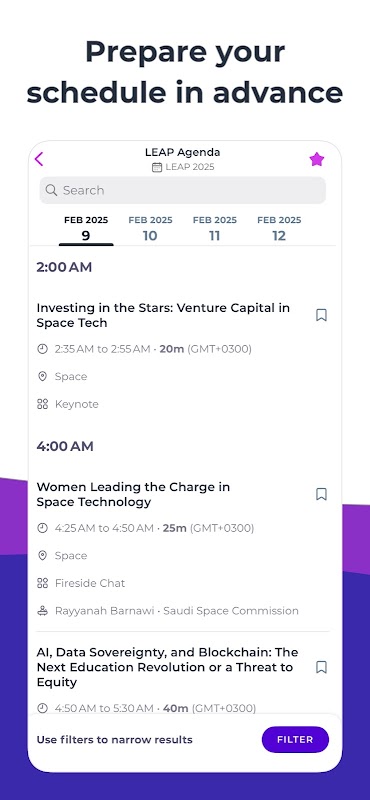 Prepare your schedule in advance

LEAP Agenda
LEAP 2025

Search

FEB 2025
9

FEB 2025
10

FEB 2025
11

FEB 2025
12

2:00 AM

Investing in the Stars: Venture Capital in Space Tech

2:35 AM to 2:55 AM · 20m (GMT+0300)

Space

Keynote

4:00 AM

Women Leading the Charge in Space Technology

4:25 AM to 4:50 AM · 25m (GMT+0300)

Space

Fireside Chat

Rayyanah Barnawi · Saudi Space Commission

AI, Data Sovereignty, and Blockchain: The Next Education Revolution or a Threat to Equity

4:50 AM to 5:30 AM · 40m (GMT+0300)

Use filters to narrow results

FILTER